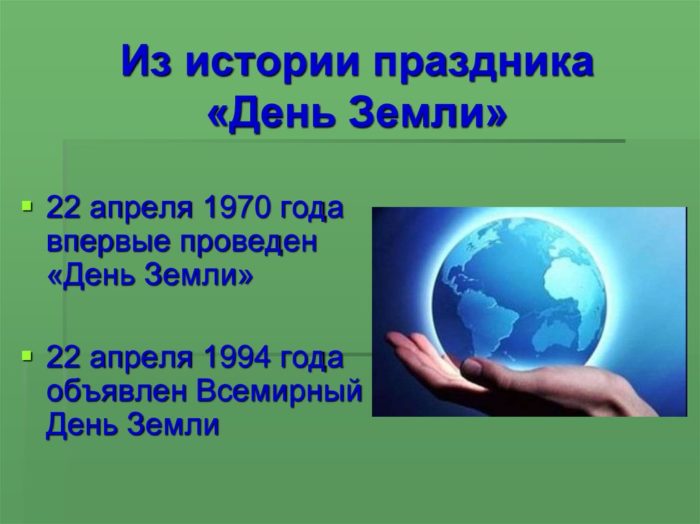 Из истории праздника «День Земли»

22 апреля 1970 года впервые проведен «День Земли»

22 апреля 1994 года объявлен Всемирный День Земли